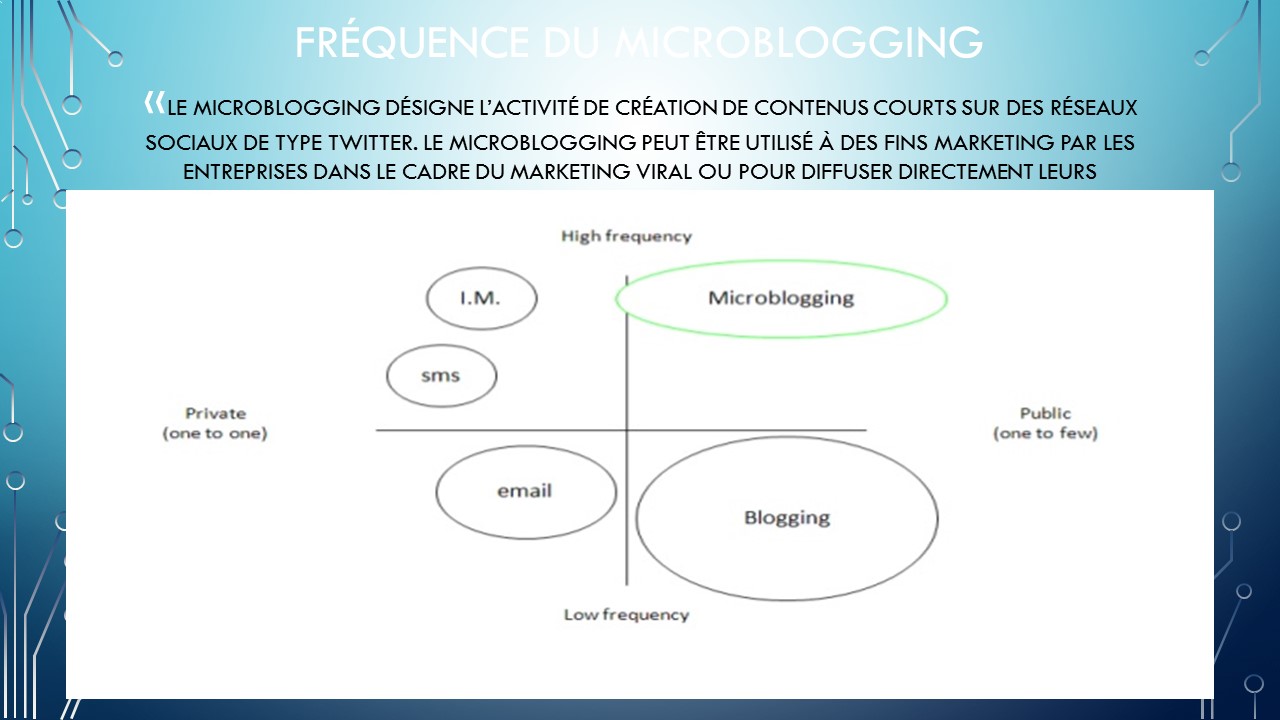 FRÉQUENCE DU MICROBLOGGING

«LE MICROBLOGGING DÉSIGNE L'ACTIVITÉ DE CRÉATION DE CONTENUS COURTS SUR DES RÉSEAUX SOCIAUX DE TYPE TWITTER. LE MICROBLOGGING PEUT ÊTRE UTILISÉ À DES FINS MARKETING PAR LES ENTREPRISES DANS LE CADRE DU MARKETING VIRAL OU POUR DIFFUSER DIRECTEMENT LEURS

High frequency

I.M.

Microblogging

sms

Private (one to one)

Public (one to few)

email

Blogging

Low frequency